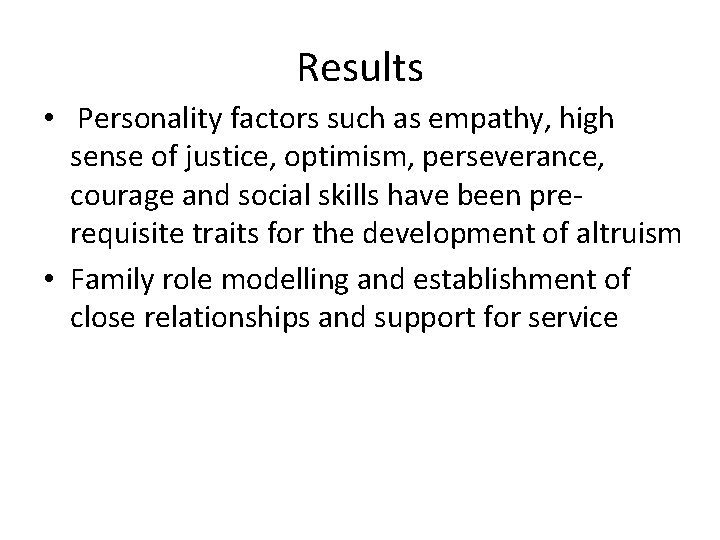 Results

• Personality factors such as empathy, high sense of justice, optimism, perseverance, courage and social skills have been pre-requisite traits for the development of altruism

• Family role modelling and establishment of close relationships and support for service